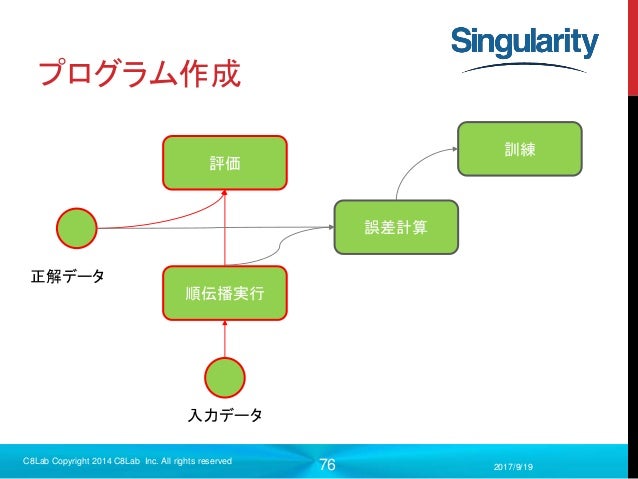 Singularity

プログラム作成

評価

訓練

誤差計算

正解データ

順伝播実行

入力データ

C8Lab Copyright 2014 C8Lab Inc. All rights reserved

76

2017/9/19